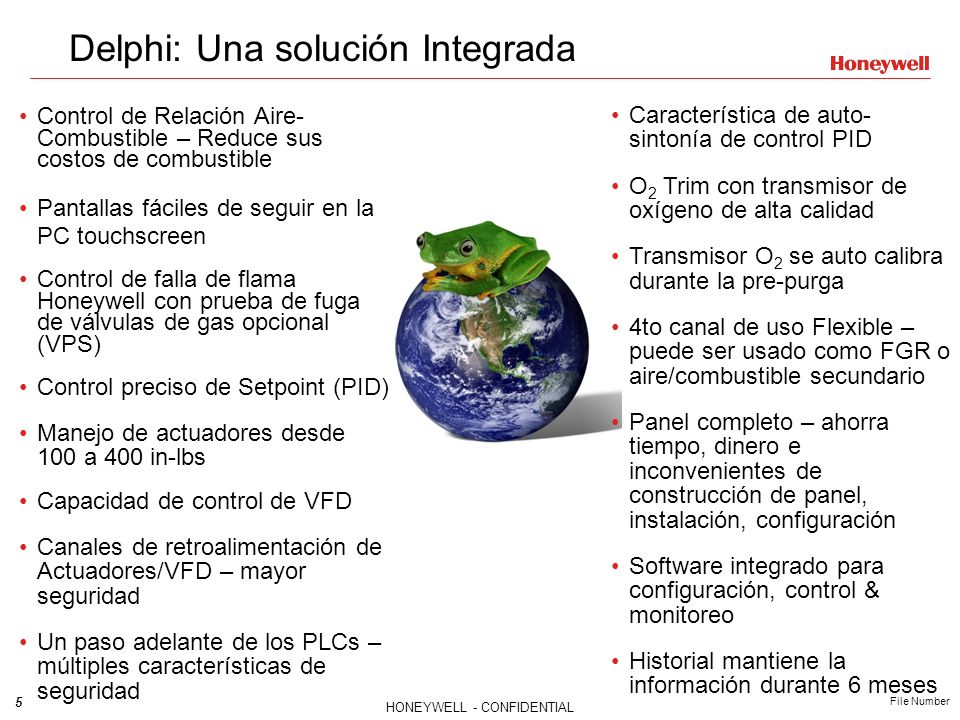 Delphi: Una solución Integrada

Honeywell

• Control de Relación Aire-Combustible – Reduce sus costos de combustible

• Pantallas fáciles de seguir en la PC touchscreen

• Control de falla de flama Honeywell con prueba de fuga de válvulas de gas opcional (VPS)

• Control preciso de Setpoint (PID)

• Manejo de actuadores desde 100 a 400 in-lbs

• Capacidad de control de VFD

• Canales de retroalimentación de Actuadores/VFD – mayor seguridad

• Un paso adelante de los PLCs – múltiples características de seguridad

• Característica de auto-sintonía de control PID

• $O_2$ Trim con transmisor de oxígeno de alta calidad

• Transmisor $O_2$ se auto calibra durante la pre-purga

• 4to canal de uso Flexible – puede ser usado como FGR o aire/combustible secundario

• Panel completo – ahorra tiempo, dinero e inconvenientes de construcción de panel, instalación, configuración

• Software integrado para configuración, control & monitoreo

• Historial mantiene la información durante 6 meses

5

HONEYWELL - CONFIDENTIAL

File Number